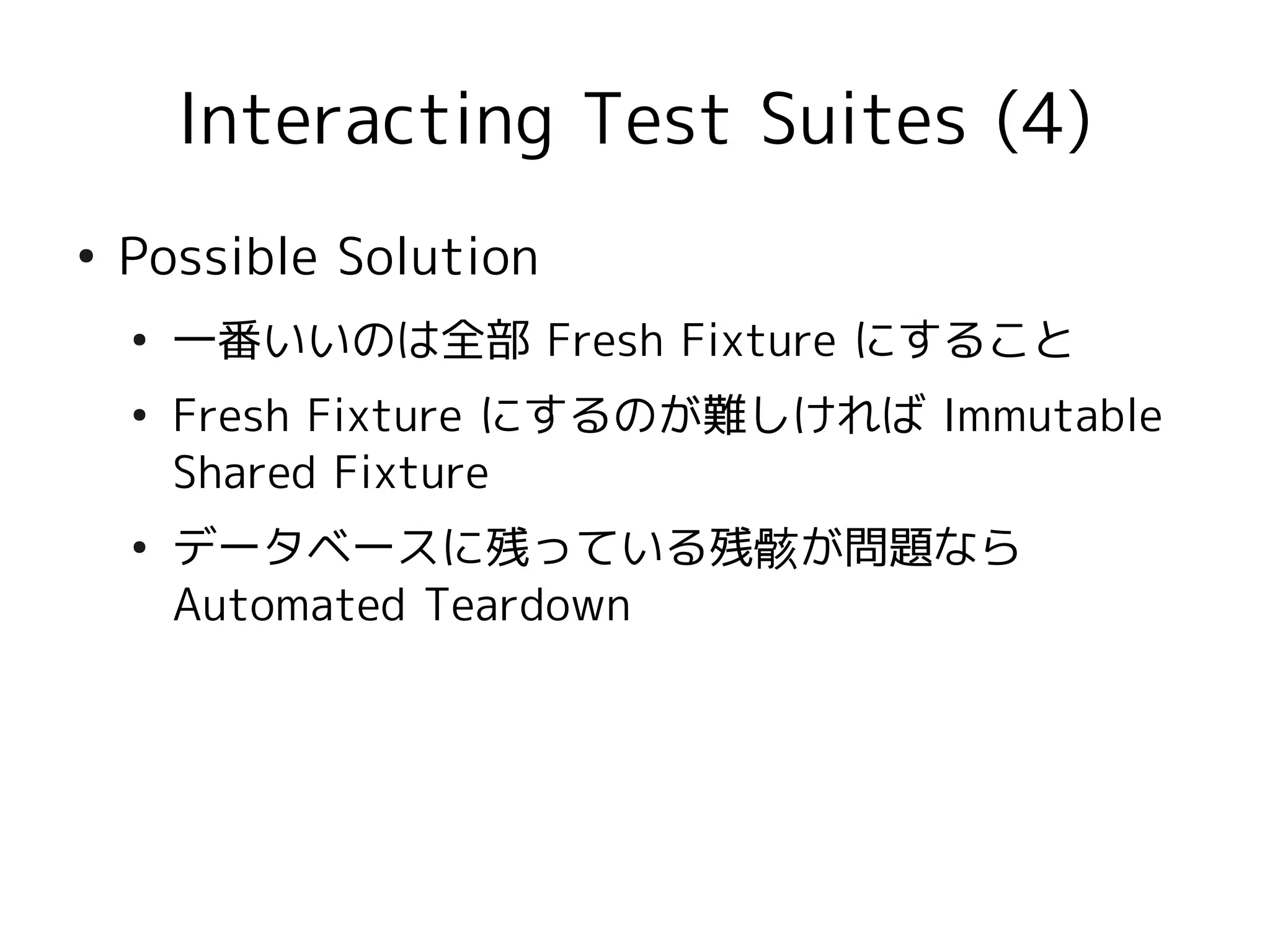 Interacting Test Suites (4)

• Possible Solution

• 一番いいのは全部 Fresh Fixture にすること

• Fresh Fixture にするのが難しければ Immutable Shared Fixture

• データベースに残っている残骸が問題なら Automated Teardown